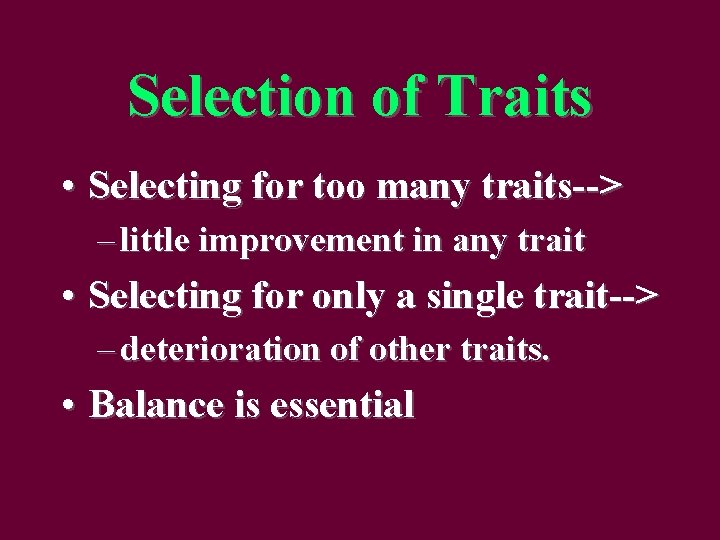 Selection of Traits

• Selecting for too many traits-->
– little improvement in any trait
• Selecting for only a single trait-->
– deterioration of other traits.
• Balance is essential